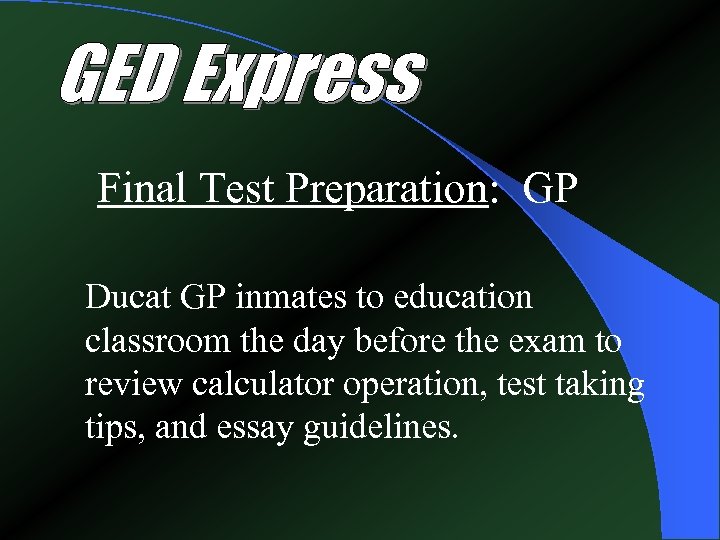 GED Express

Final Test Preparation:  GP

Ducat GP inmates to education classroom the day before the exam to review calculator operation, test taking tips, and essay guidelines.